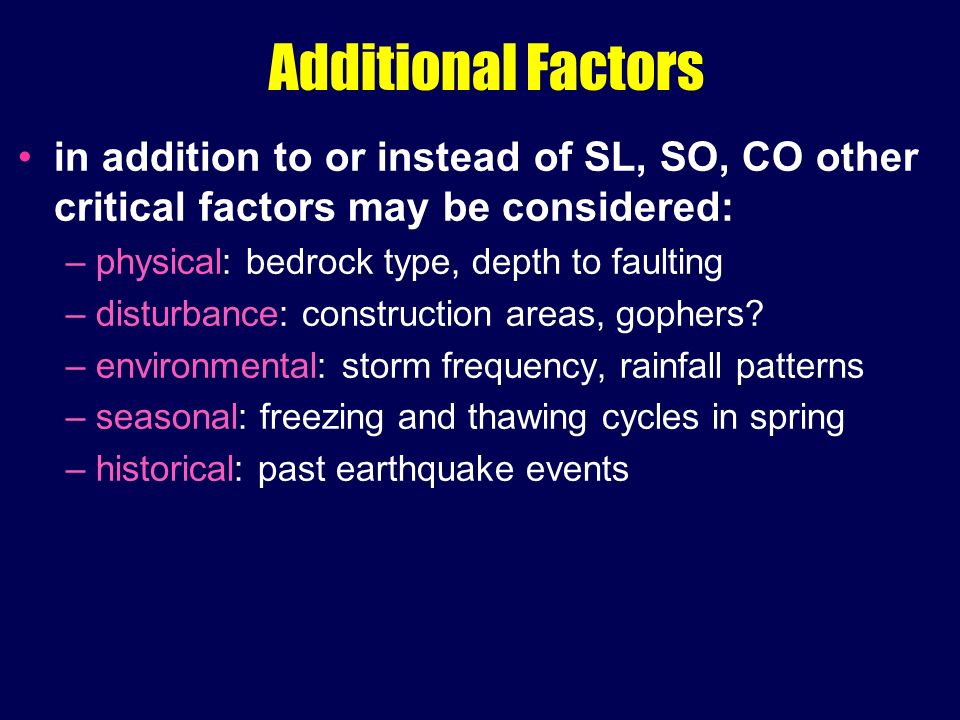 Additional Factors

• in addition to or instead of SL, SO, CO other critical factors may be considered:
– physical: bedrock type, depth to faulting
– disturbance: construction areas, gophers?
– environmental: storm frequency, rainfall patterns
– seasonal: freezing and thawing cycles in spring
– historical: past earthquake events